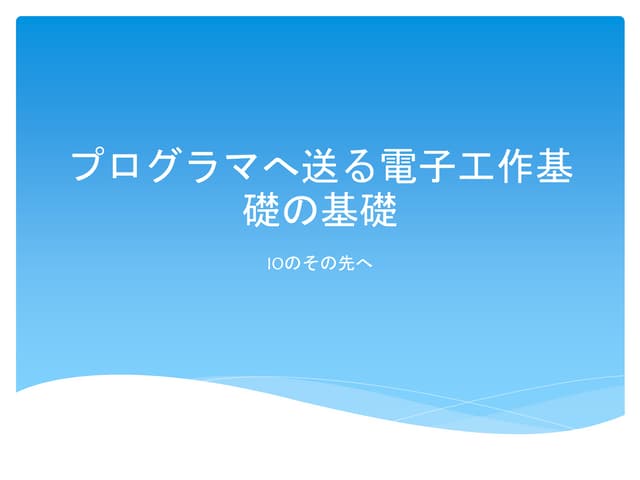 プログラマへ送る電子工作基礎の基礎

IOのその先へ